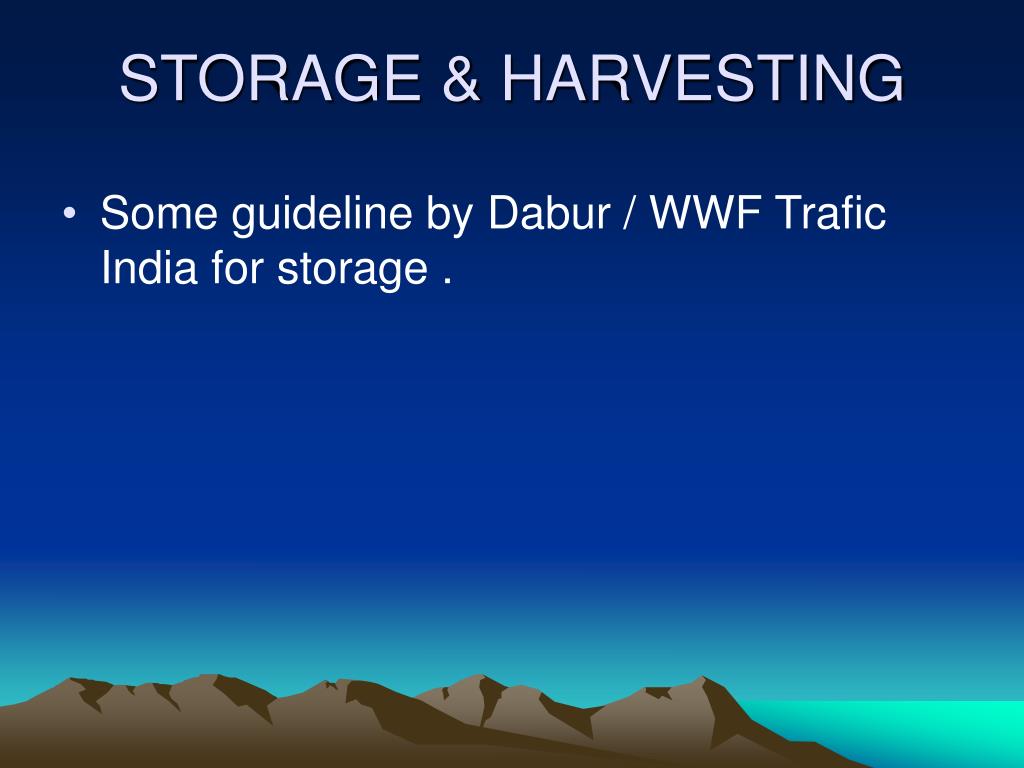 STORAGE & HARVESTING

• Some guideline by Dabur / WWF Trafic India for storage .